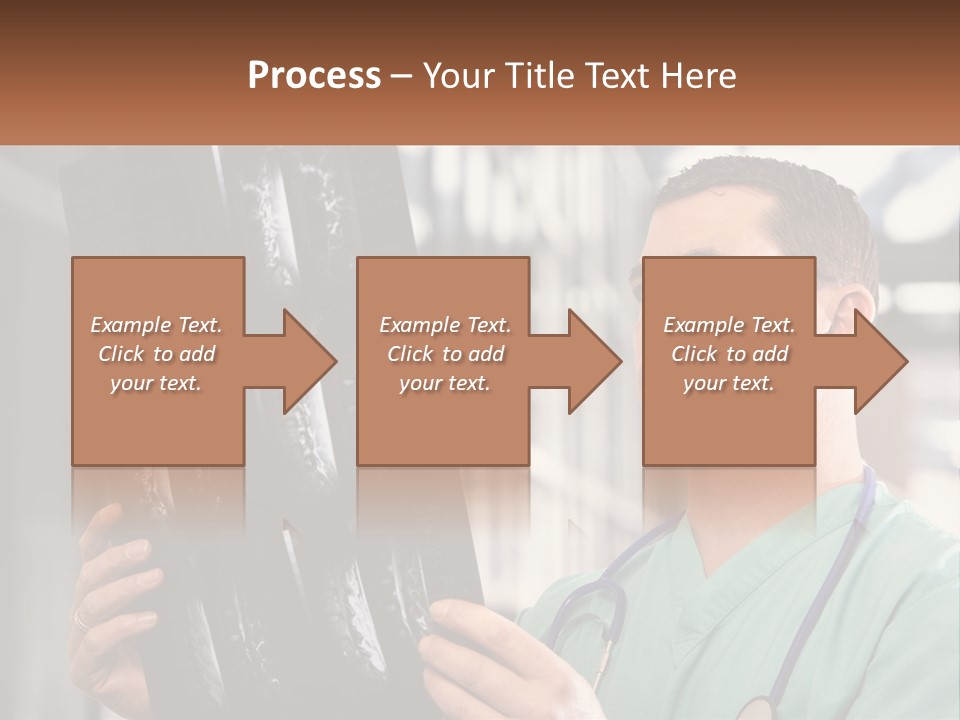 Process – Your Title Text Here

Example Text. Click to add your text.

Example Text. Click to add your text.

Example Text. Click to add your text.